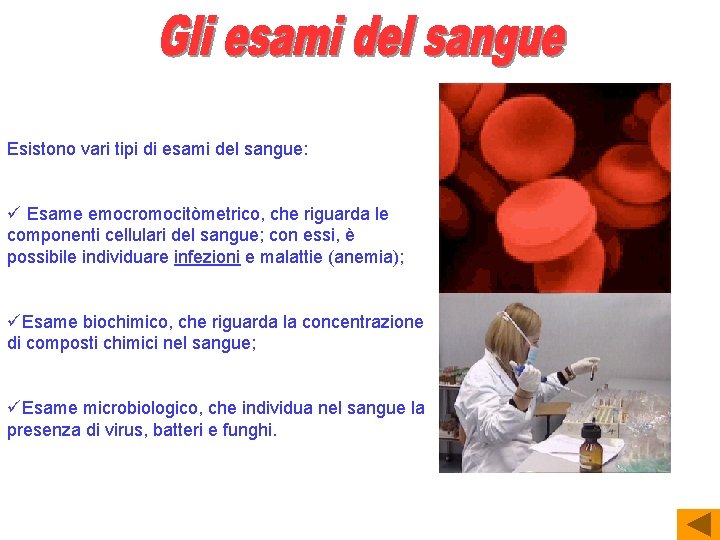 Gli esami del sangue

Esistono vari tipi di esami del sangue:

✓ Esame emocromocitòmetrico, che riguarda le componenti cellulari del sangue; con essi, è possibile individuare infezioni e malattie (anemia);

✓Esame biochimico, che riguarda la concentrazione di composti chimici nel sangue;

✓Esame microbiologico, che individua nel sangue la presenza di virus, batteri e funghi.